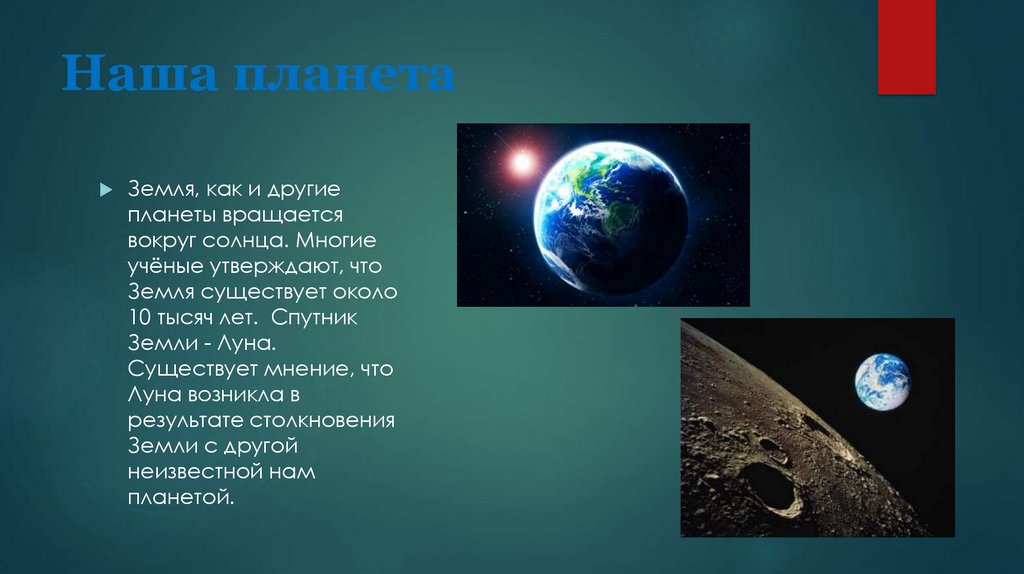 Наша планета

Земля, как и другие планеты вращается вокруг солнца. Многие учёные утверждают, что Земля существует около 10 тысяч лет. Спутник Земли - Луна. Существует мнение, что Луна возникла в результате столкновения Земли с другой неизвестной нам планетой.